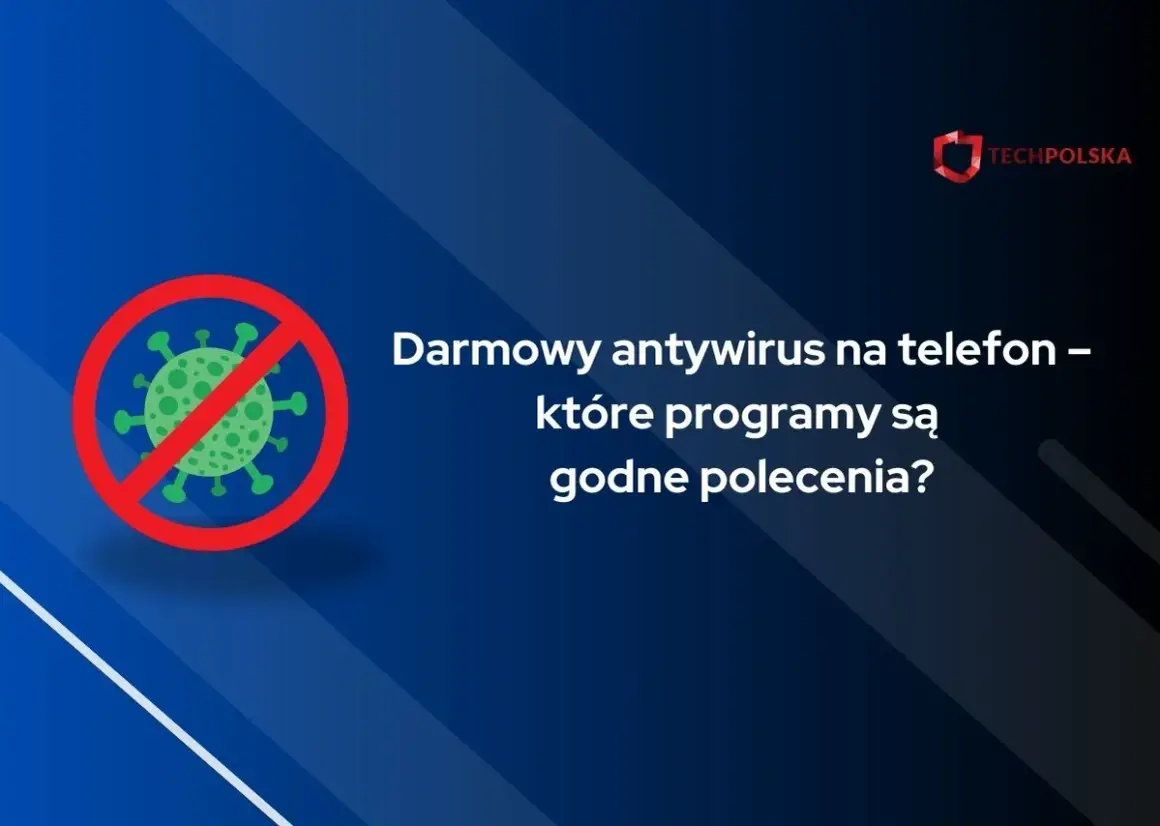 TECHPOLSKA

Darmowy antywirus na telefon – które programy są godne polecenia?